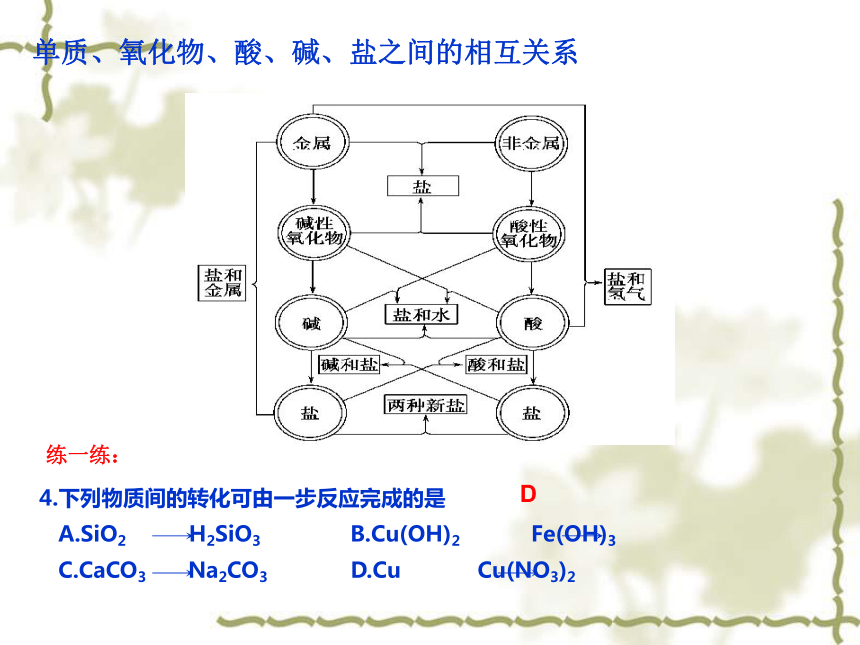 单质、氧化物、酸、碱、盐之间的相互关系

金属

非金属

盐

碱性氧化物

酸性氧化物

盐和金属

盐和氢气

碱

盐和水

酸

碱和盐

酸和盐

盐

两种新盐

盐

练一练：

4.下列物质间的转化可由一步反应完成的是 D

A.$SiO_2 \longrightarrow H_2SiO_3$ B.$Cu(OH)_2 \longrightarrow Fe(OH)_3$

C.$CaCO_3 \longrightarrow Na_2CO_3$ D.$Cu \longrightarrow Cu(NO_3)_2$